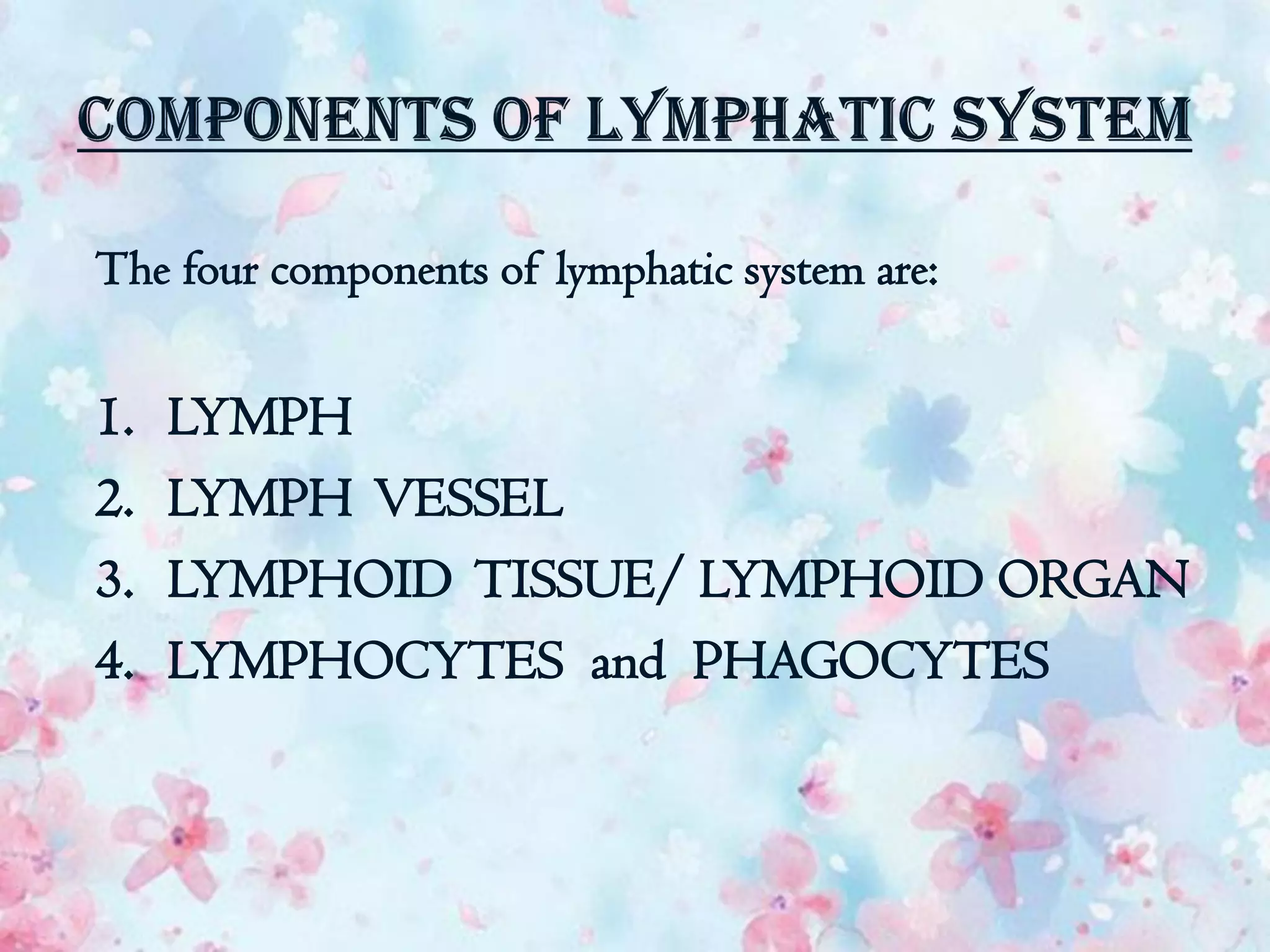 COMPONENTS OF LYMPHATIC SYSTEM

The four components of lymphatic system are:

1. LYMPH
2. LYMPH VESSEL
3. LYMPHOID TISSUE/ LYMPHOID ORGAN
4. LYMPHOCYTES and PHAGOCYTES